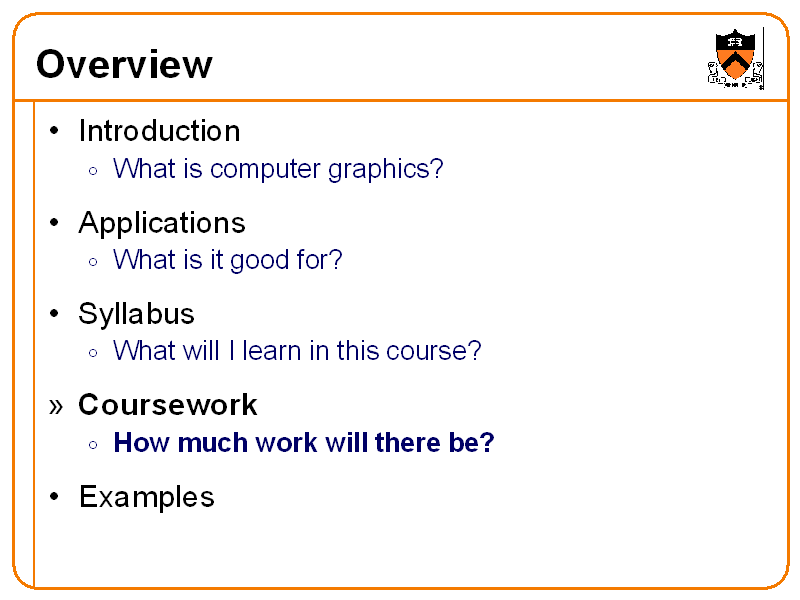 Overview

• Introduction
  ◦ What is computer graphics?

• Applications
  ◦ What is it good for?

• Syllabus
  ◦ What will I learn in this course?

» Coursework
  ◦ How much work will there be?

• Examples